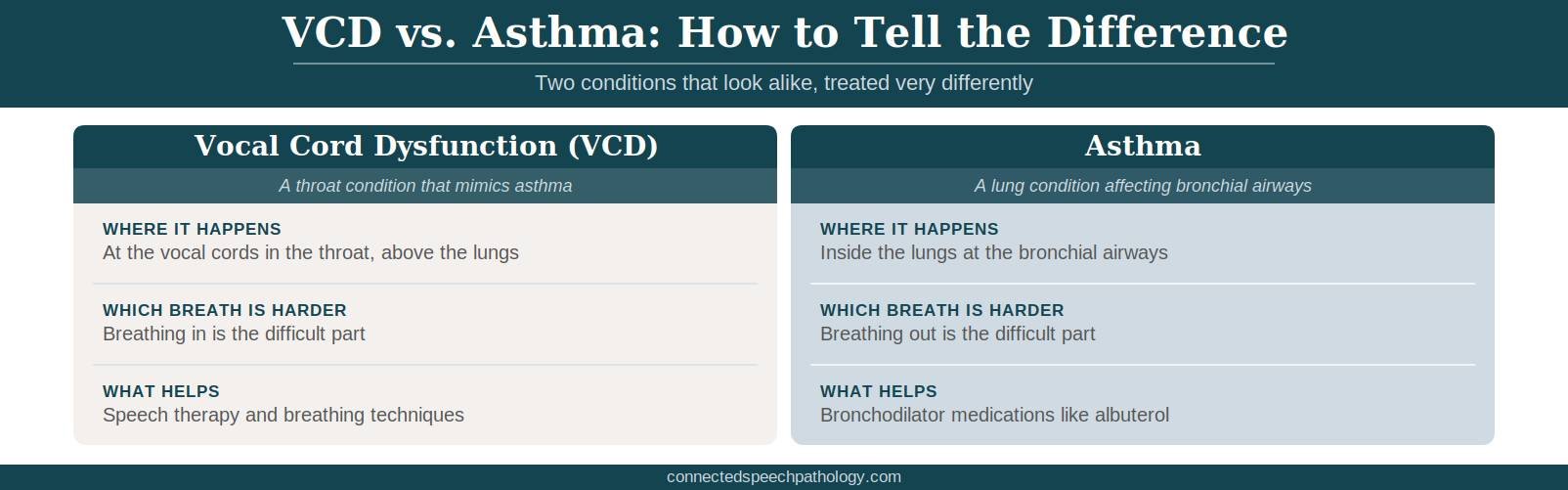 VCD vs. Asthma: How to Tell the Difference

Two conditions that look alike, treated very differently

Vocal Cord Dysfunction (VCD)

A throat condition that mimics asthma

WHERE IT HAPPENS
At the vocal cords in the throat, above the lungs

WHICH BREATH IS HARDER
Breathing in is the difficult part

WHAT HELPS
Speech therapy and breathing techniques

Asthma

A lung condition affecting bronchial airways

WHERE IT HAPPENS
Inside the lungs at the bronchial airways

WHICH BREATH IS HARDER
Breathing out is the difficult part

WHAT HELPS
Bronchodilator medications like albuterol

connectedspeechpathology.com